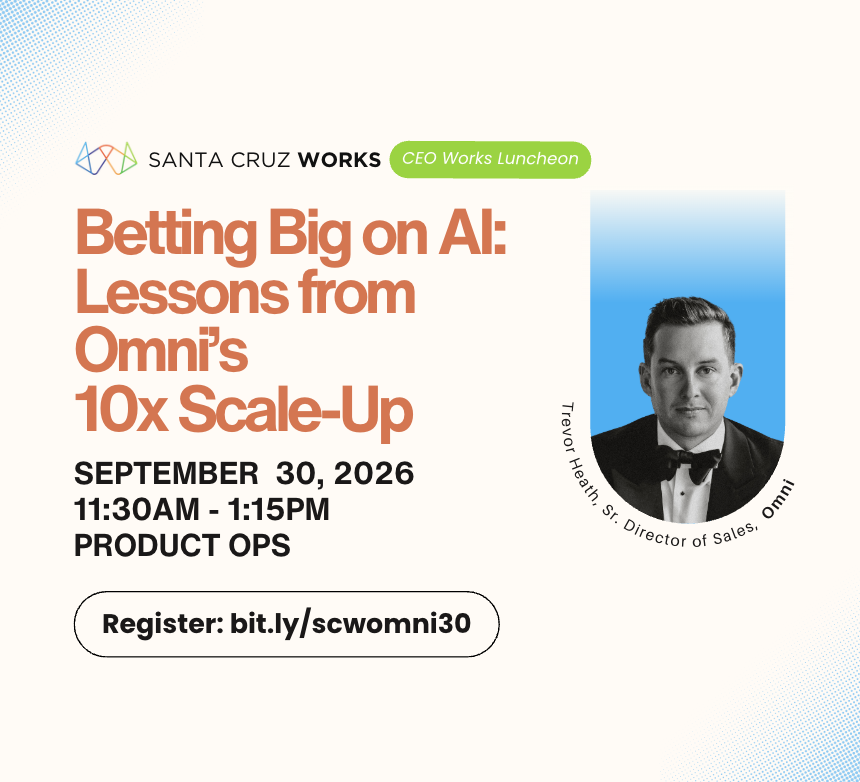 SANTA CRUZ WORKS CEO Works Luncheon

Betting Big on AI: Lessons from Omni's 10x Scale-Up

SEPTEMBER 30, 2026
11:30AM - 1:15PM
PRODUCT OPS

Register: bit.ly/scwomni30

Trevor Heath, Sr. Director of Sales, Omni